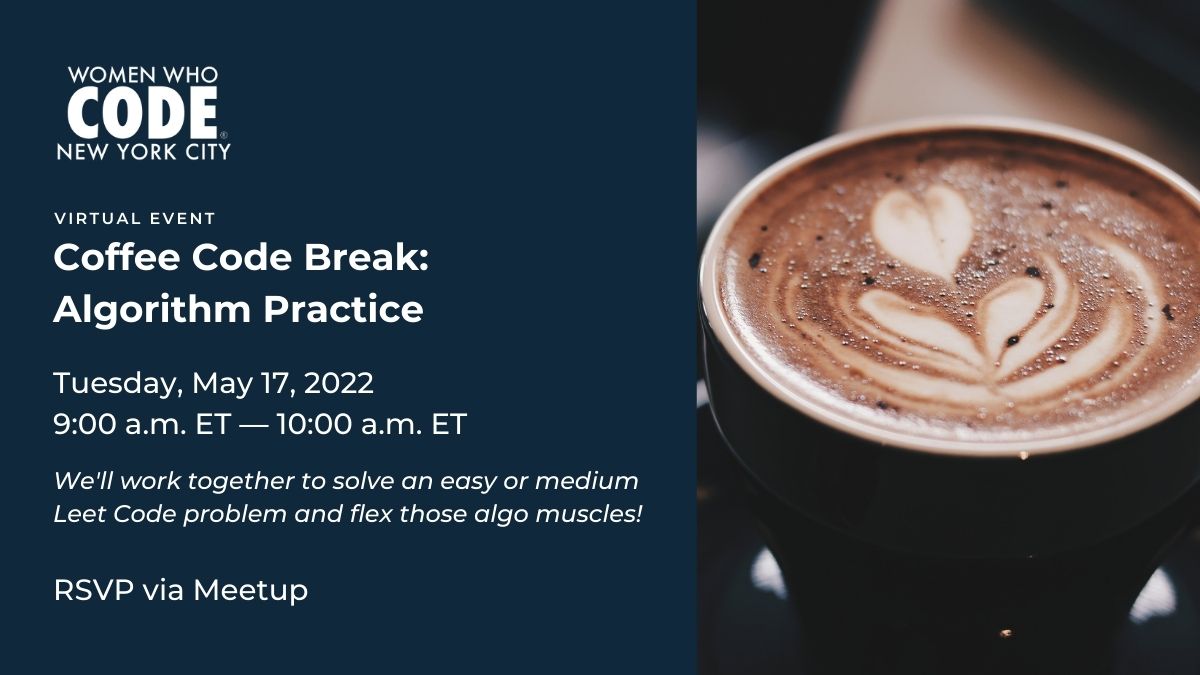 WOMEN WHO
CODE®
NEW YORK CITY

VIRTUAL EVENT
Coffee Code Break: Algorithm Practice

Tuesday, May 17, 2022
9:00 a.m. ET — 10:00 a.m. ET

We'll work together to solve an easy or medium Leet Code problem and flex those algo muscles!

RSVP via Meetup